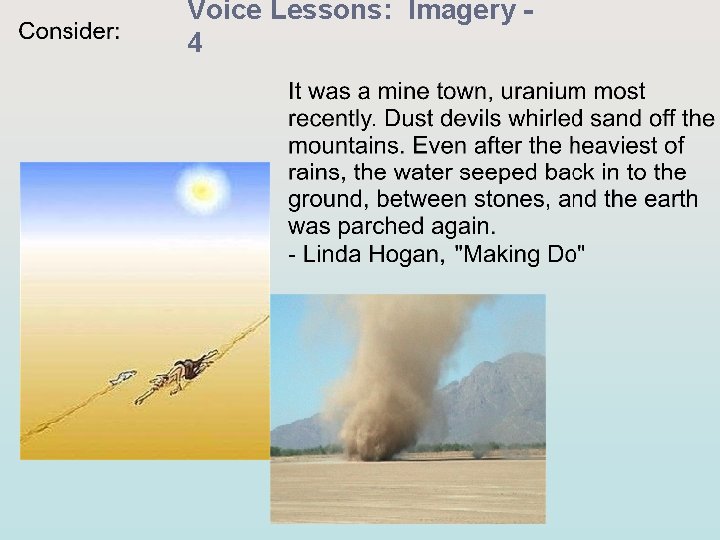 Voice Lessons: Imagery - 4

Consider:

It was a mine town, uranium most recently. Dust devils whirled sand off the mountains. Even after the heaviest of rains, the water seeped back in to the ground, between stones, and the earth was parched again.
- Linda Hogan, "Making Do"